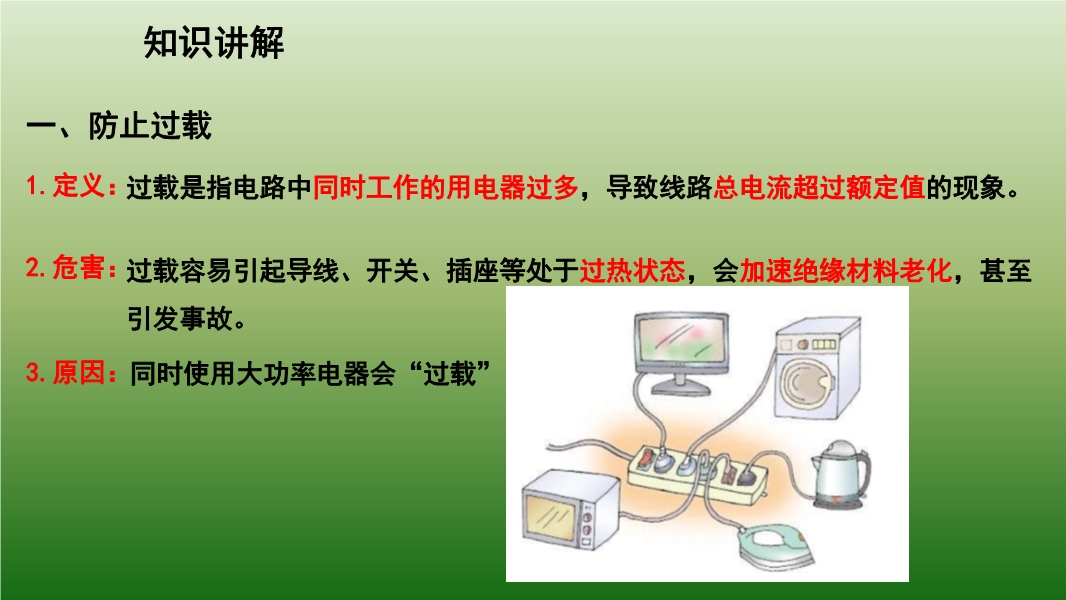 知识讲解

一、防止过载

1. 定义：过载是指电路中同时工作的用电器过多，导致线路总电流超过额定值的现象。

2. 危害：过载容易引起导线、开关、插座等处于过热状态，会加速绝缘材料老化，甚至引发事故。

3. 原因：同时使用大功率电器会“过载”